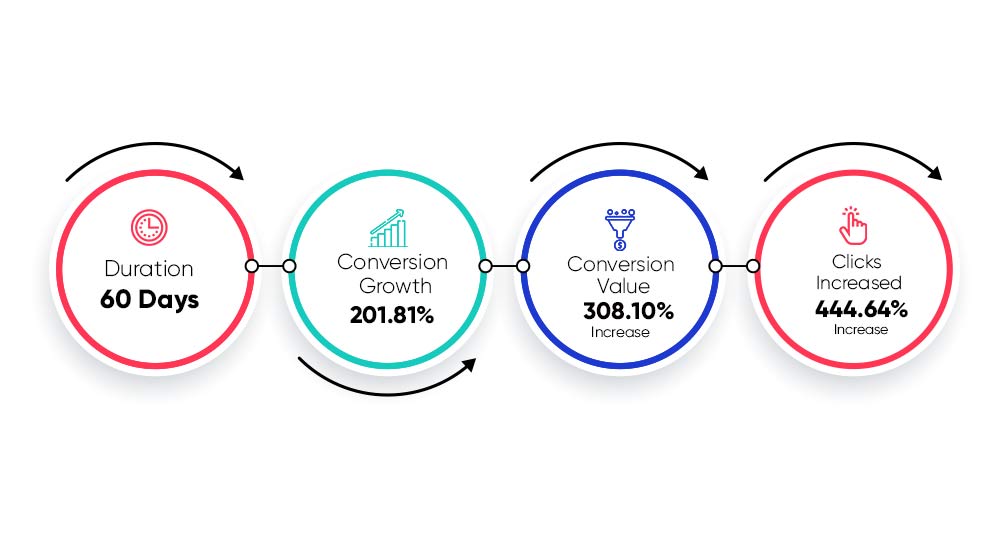 Duration
60 Days

Conversion Growth
201.81%

Conversion Value
308.10%
Increase

Clicks Increased
444.64%
Increase